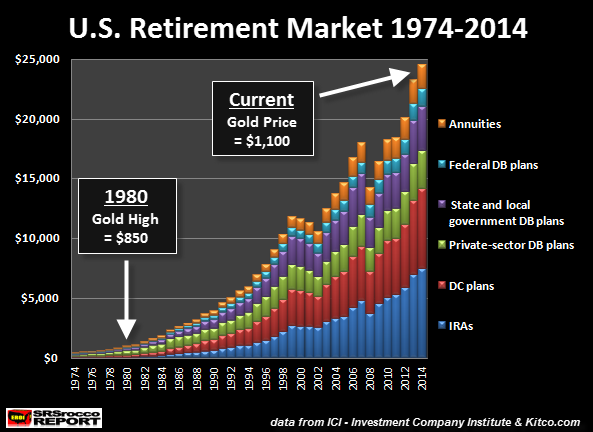 U.S. Retirement Market 1974-2014

$25,000
$20,000
$15,000
$10,000
$5,000
$0

Current
Gold Price
= $1,100

1980
Gold High
= $850

Annuities
Federal DB plans
State and local government DB plans
Private-sector DB plans
DC plans
IRAs

1974 1976 1978 1980 1982 1984 1986 1988 1990 1992 1994 1996 1998 2000 2002 2004 2006 2008 2010 2012 2014

SRSrocco REPORT

data from ICI - Investment Company Institute & Kitco.com